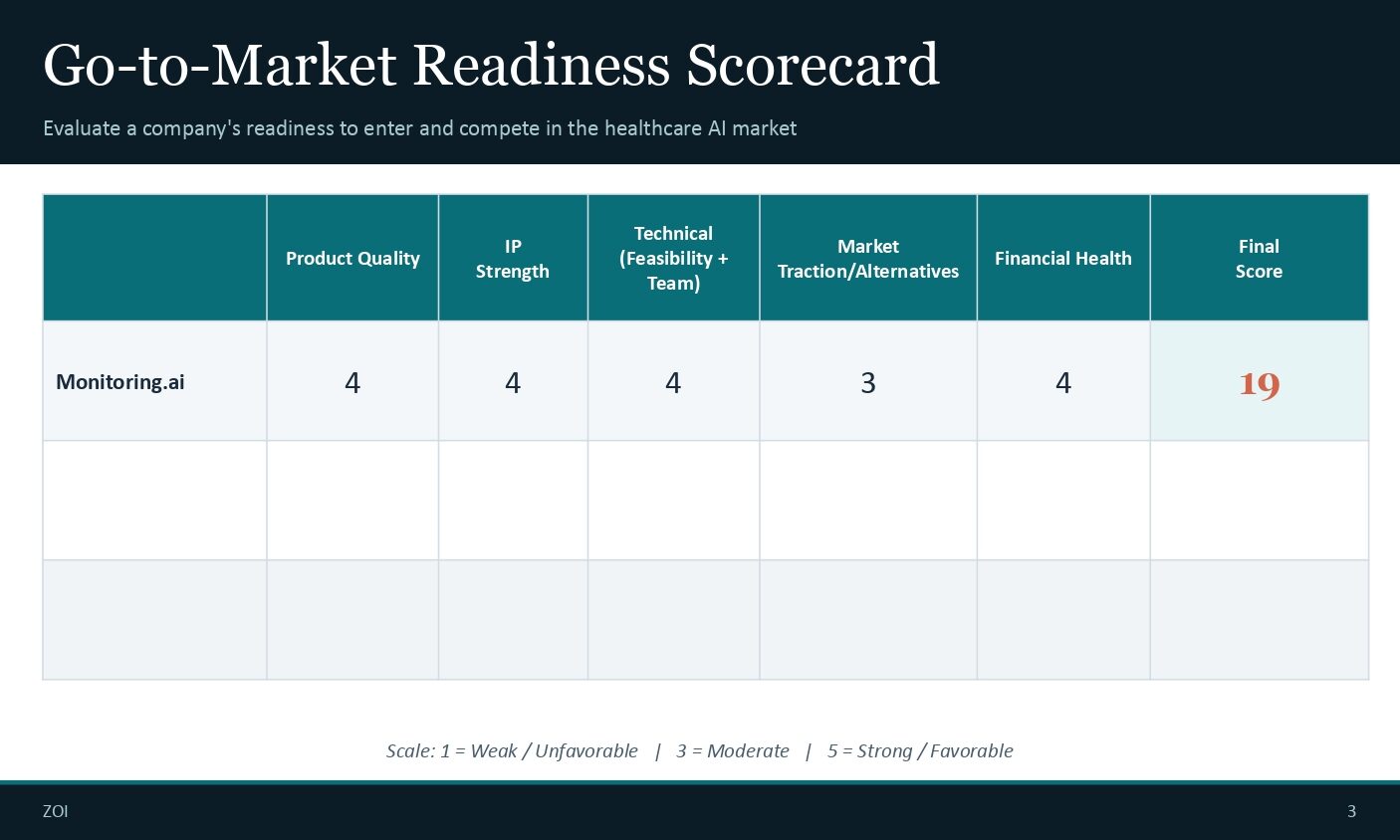 Go-to-Market Readiness Scorecard

Evaluate a company's readiness to enter and compete in the healthcare AI market

| | Product Quality | IP Strength | Technical (Feasibility + Team) | Market Traction/Alternatives | Financial Health | Final Score |
|---|---|---|---|---|---|---|
| Monitoring.ai | 4 | 4 | 4 | 3 | 4 | 19 |
| | | | | | | |
| | | | | | | |

Scale: 1 = Weak / Unfavorable | 3 = Moderate | 5 = Strong / Favorable

ZOI

3